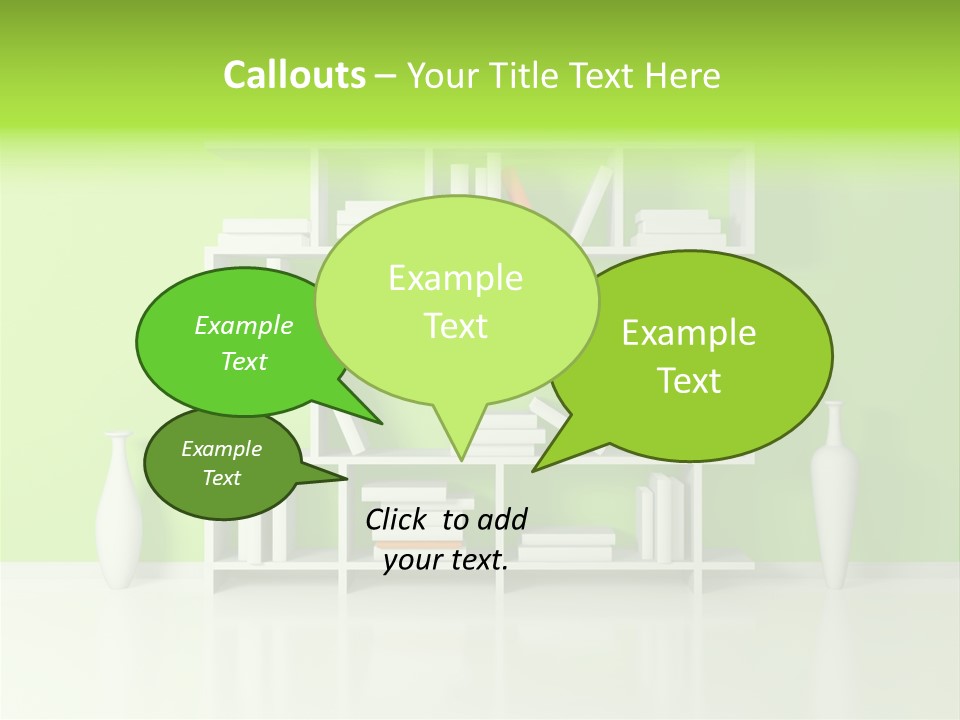 Callouts – Your Title Text Here

Example Text

Example Text

Example Text

Example Text

Click to add your text.